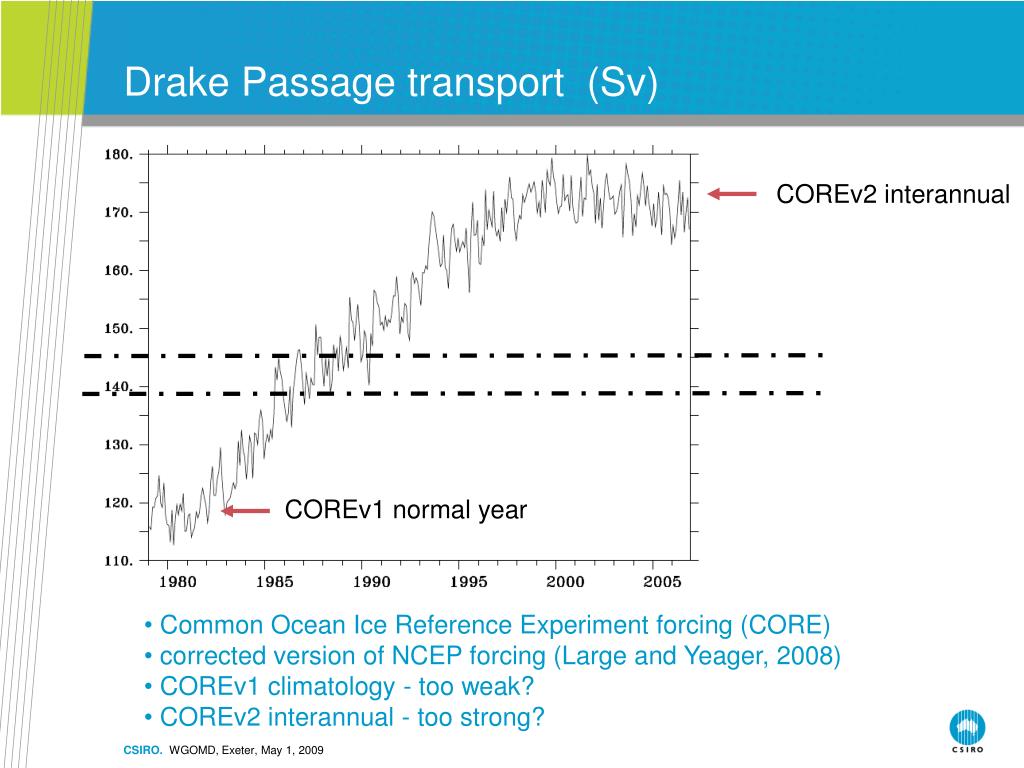 Drake Passage transport (Sv)

180.
170.
160.
150.
140.
130.
120.
110.

1980 1985 1990 1995 2000 2005

COREv2 interannual

COREv1 normal year

• Common Ocean Ice Reference Experiment forcing (CORE)
• corrected version of NCEP forcing (Large and Yeager, 2008)
• COREv1 climatology - too weak?
• COREv2 interannual - too strong?

CSIRO. WGOMD, Exeter, May 1, 2009

CSIRO